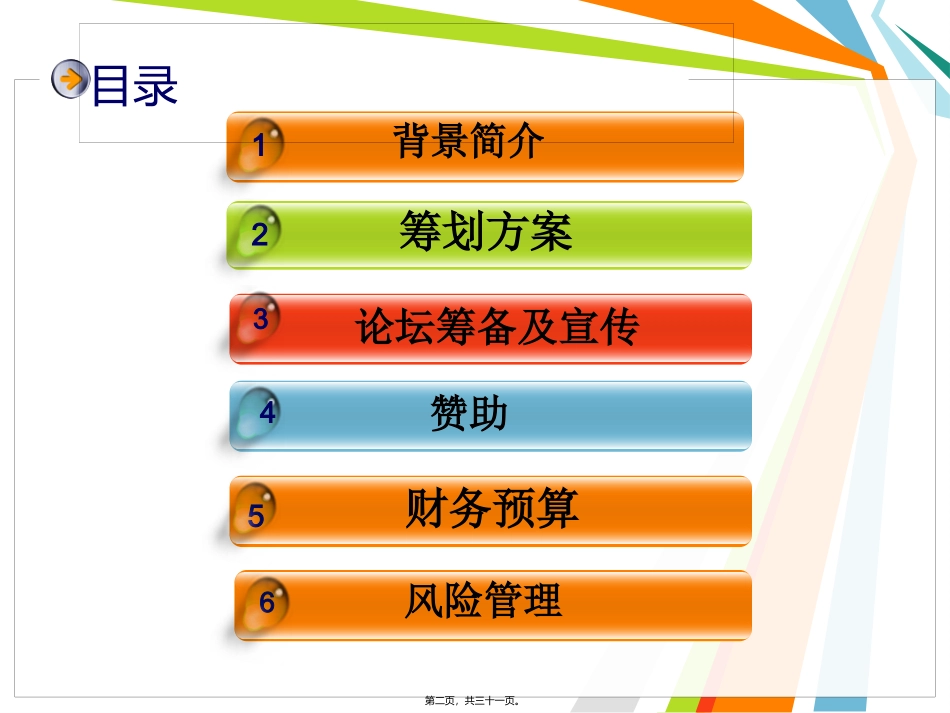 目录

1 背景简介

2 筹划方案

3 论坛筹备及宣传

4 赞助

5 财务预算

6 风险管理

第二页，共三十一页。